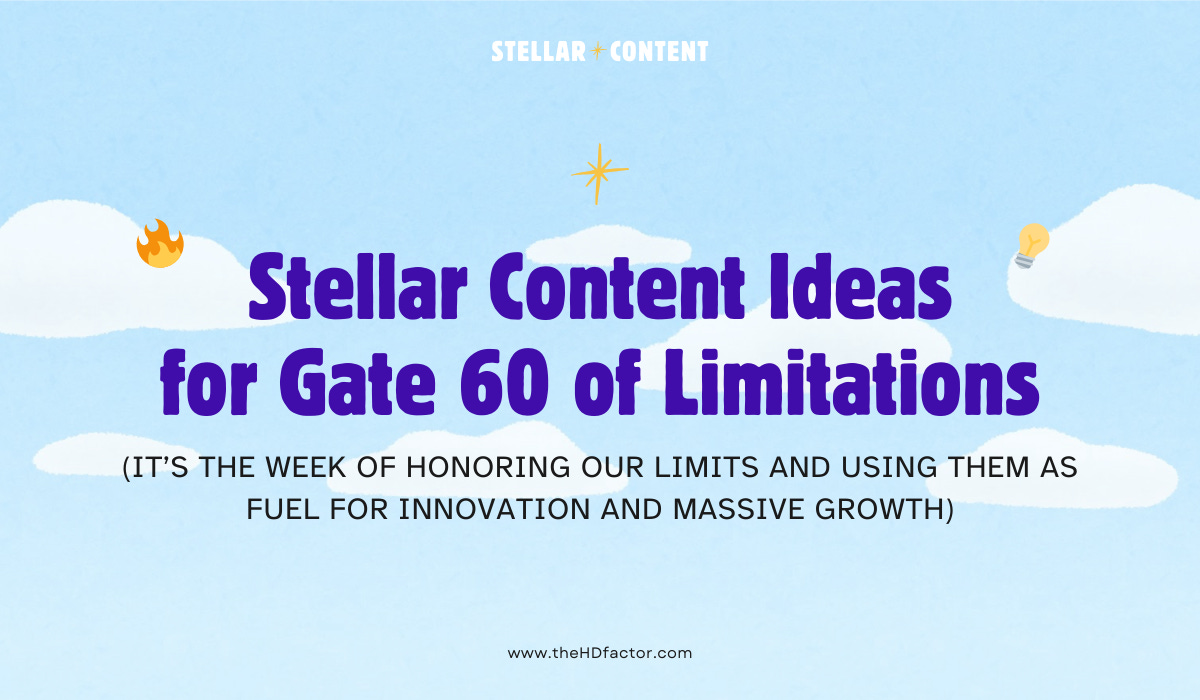 STELLAR CONTENT

Stellar Content Ideas for Gate 60 of Limitations

(IT'S THE WEEK OF HONORING OUR LIMITS AND USING THEM AS FUEL FOR INNOVATION AND MASSIVE GROWTH)

www.theHDfactor.com